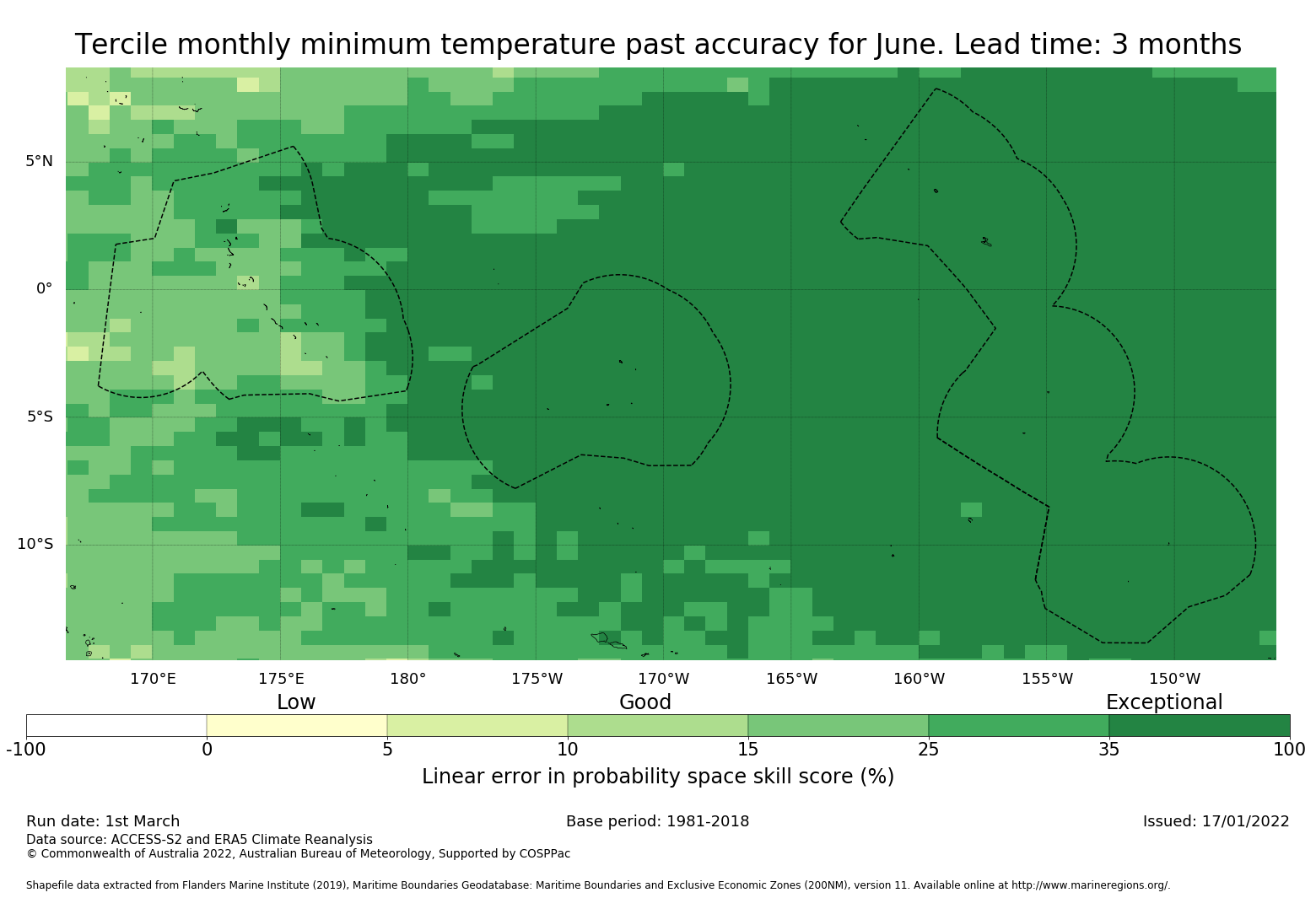 Tercile monthly minimum temperature past accuracy for June. Lead time: 3 months

5°N
0°
5°S
10°S

170°E 175°E 180° 175°W 170°W 165°W 160°W 155°W 150°W

Low Good Exceptional

-100 0 5 10 15 25 35 100

Linear error in probability space skill score (%)

Run date: 1st March
Base period: 1981-2018
Issued: 17/01/2022

Data source: ACCESS-S2 and ERA5 Climate Reanalysis
© Commonwealth of Australia 2022, Australian Bureau of Meteorology, Supported by COSPPac

Shapefile data extracted from Flanders Marine Institute (2019), Maritime Boundaries Geodatabase: Maritime Boundaries and Exclusive Economic Zones (200NM), version 11. Available online at http://www.marineregions.org/.